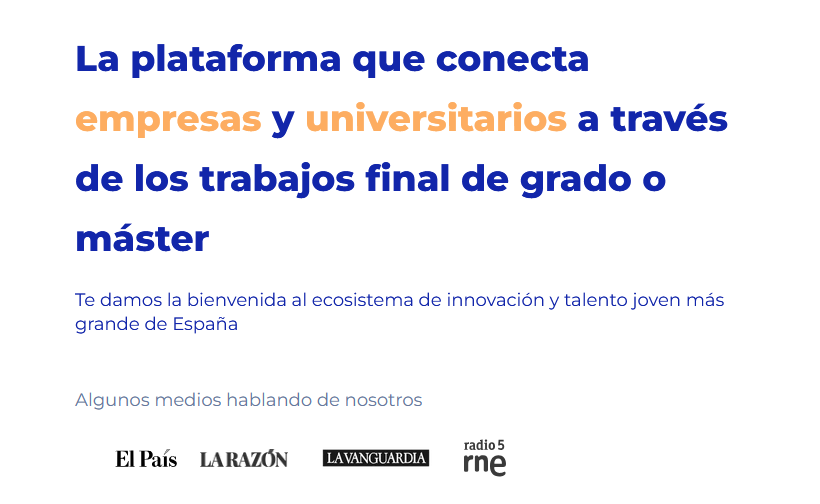 La plataforma que conecta empresas y universitarios a través de los trabajos final de grado o máster

Te damos la bienvenida al ecosistema de innovación y talento joven más grande de España

Algunos medios hablando de nosotros

El País LA RAZÓN LA VANGUARDIA radio 5 rne